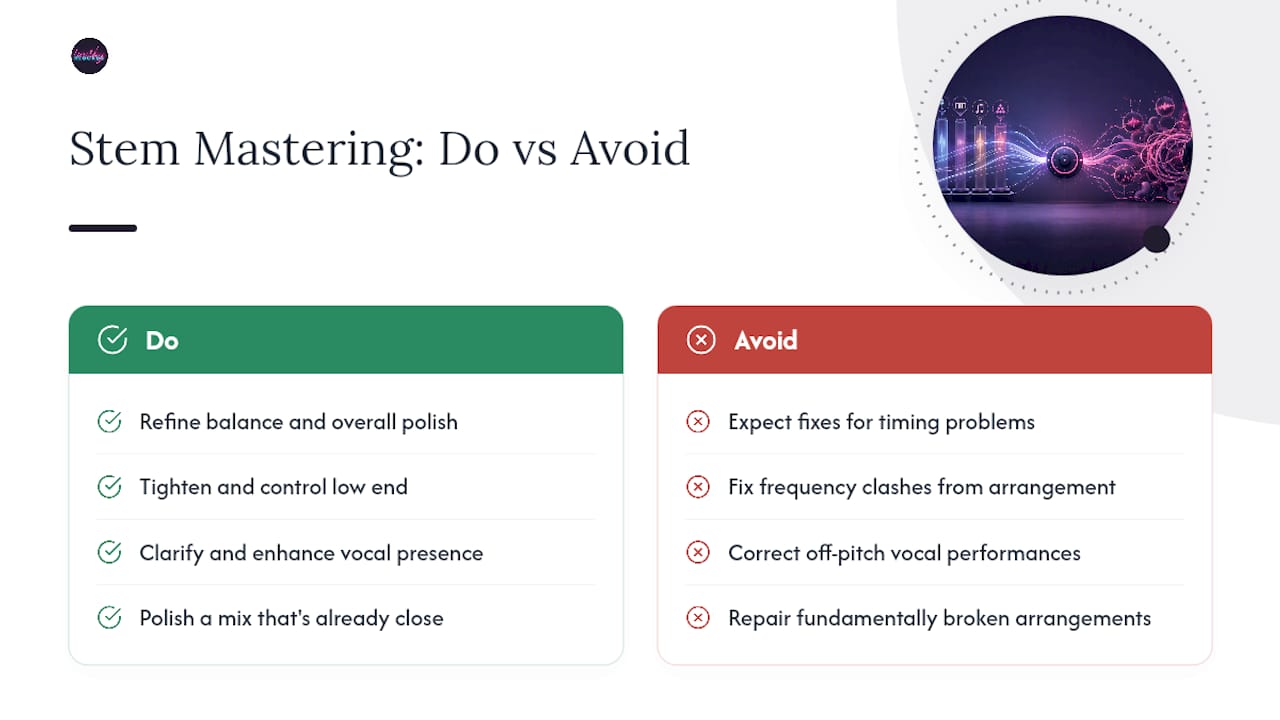 Stem Mastering: Do vs Avoid

Do

Refine balance and overall polish

Tighten and control low end

Clarify and enhance vocal presence

Polish a mix that's already close

Avoid

Expect fixes for timing problems

Fix frequency clashes from arrangement

Correct off-pitch vocal performances

Repair fundamentally broken arrangements